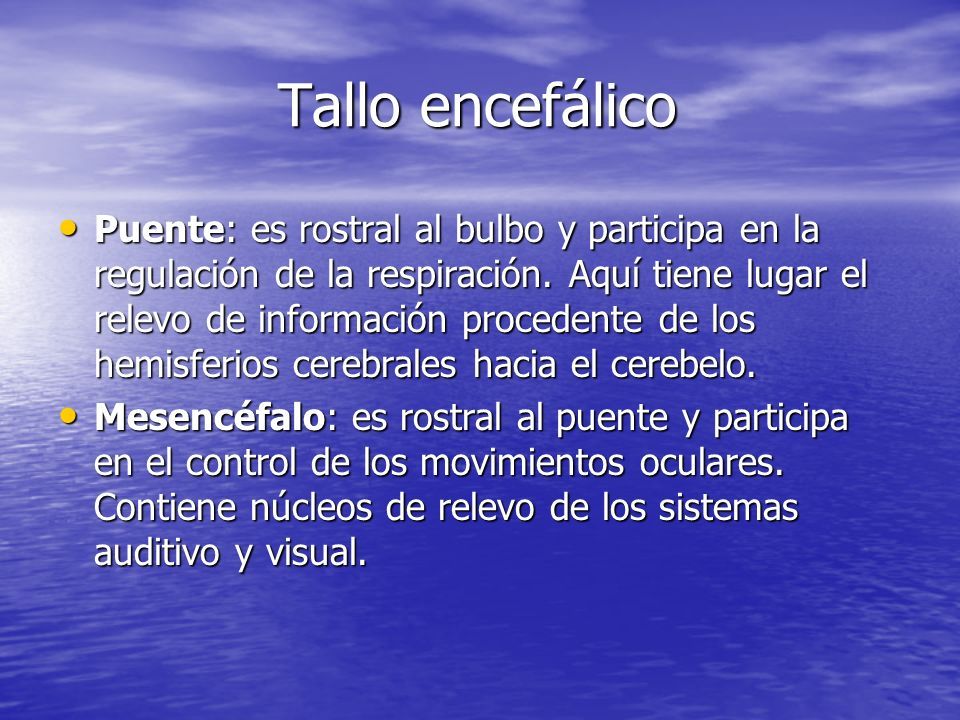 Tallo encefálico

• Puente: es rostral al bulbo y participa en la regulación de la respiración. Aquí tiene lugar el relevo de información procedente de los hemisferios cerebrales hacia el cerebelo.
• Mesencéfalo: es rostral al puente y participa en el control de los movimientos oculares. Contiene núcleos de relevo de los sistemas auditivo y visual.